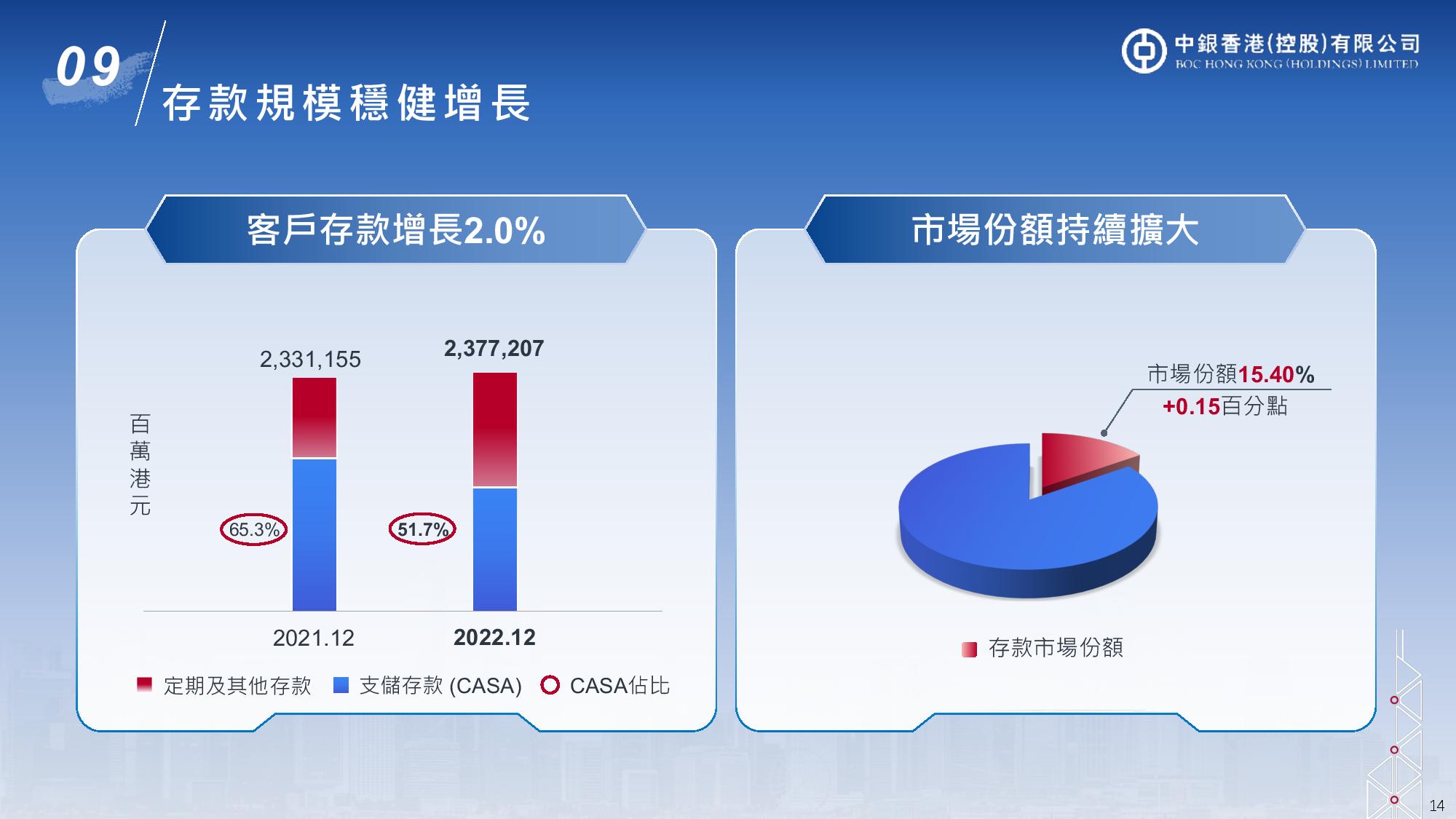 09

存款規模穩健增長

中銀香港(控股)有限公司
BOC HONG KONG (HOLDINGS) LIMITED

客戶存款增長2.0%

百萬港元

2,331,155

2,377,207

65.3%

51.7%

2021.12

2022.12

定期及其他存款　支儲存款 (CASA)　CASA佔比

市場份額持續擴大

市場份額15.40%
+0.15百分點

存款市場份額

14